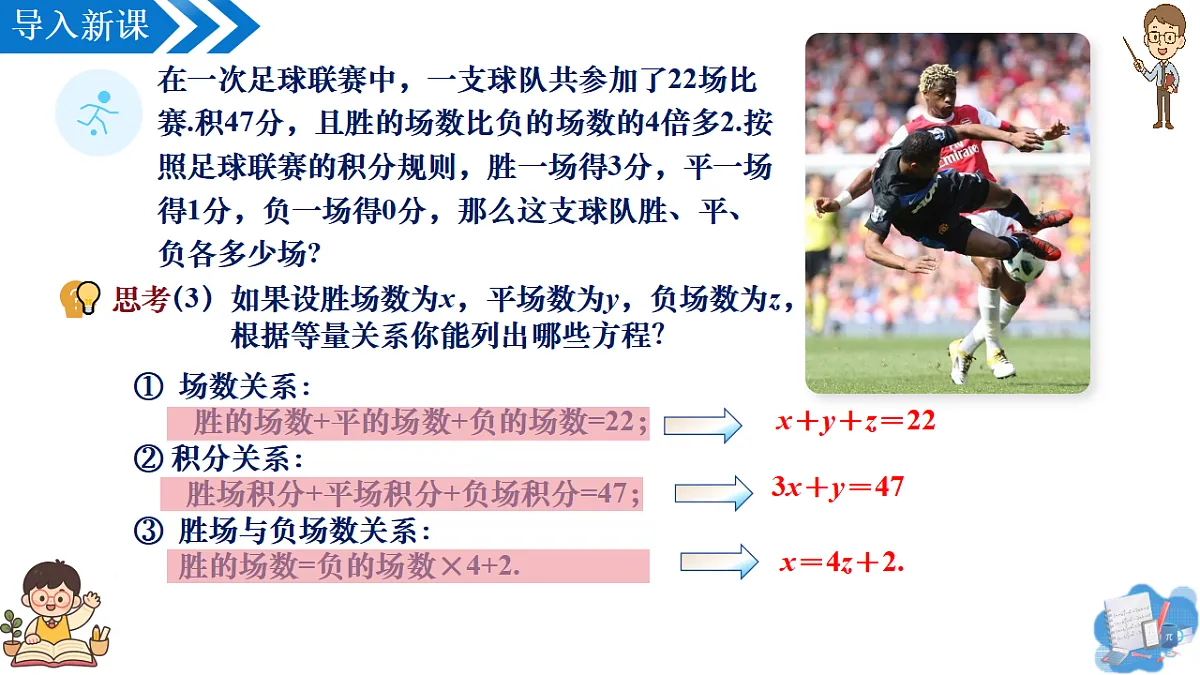 导入新课

在一次足球联赛中，一支球队共参加了22场比赛.积47分，且胜的场数比负的场数的4倍多2.按照足球联赛的积分规则，胜一场得3分，平一场得1分，负一场得0分，那么这支球队胜、平、负各多少场?

思考(3) 如果设胜场数为$x$，平场数为$y$，负场数为$z$，根据等量关系你能列出哪些方程?

① 场数关系:
胜的场数+平的场数+负的场数=22； $x+y+z=22$

② 积分关系:
胜场积分+平场积分+负场积分=47； $3x+y=47$

③ 胜场与负场数关系:
胜的场数=负的场数×4+2. $x=4z+2.$